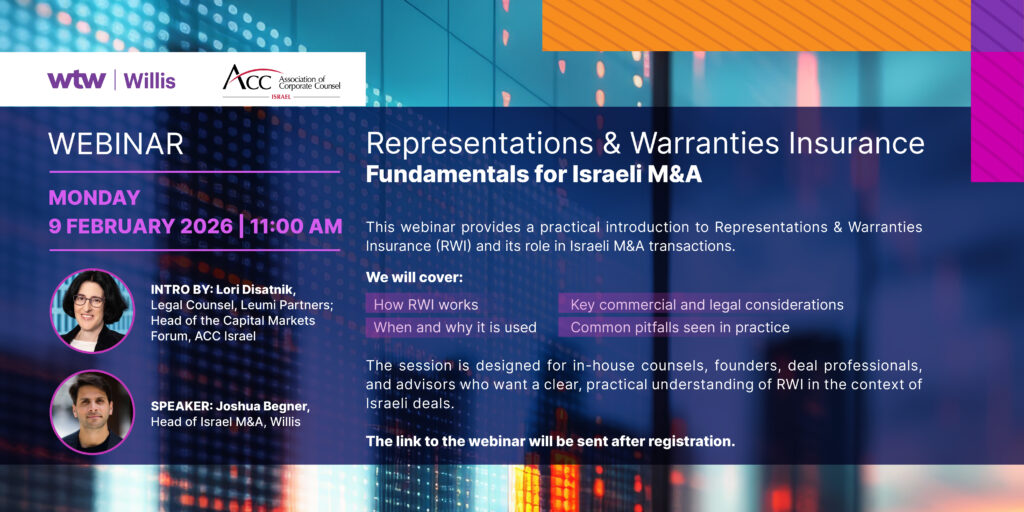 wtw | Willis

ACC Association of Corporate Counsel ISRAEL

WEBINAR

MONDAY
9 FEBRUARY 2026 | 11:00 AM

INTRO BY: Lori Disatnik, Legal Counsel, Leumi Partners; Head of the Capital Markets Forum, ACC Israel

SPEAKER: Joshua Begner, Head of Israel M&A, Willis

Representations & Warranties Insurance
Fundamentals for Israeli M&A

This webinar provides a practical introduction to Representations & Warranties Insurance (RWI) and its role in Israeli M&A transactions.

We will cover:

How RWI works

When and why it is used

Key commercial and legal considerations

Common pitfalls seen in practice

The session is designed for in-house counsels, founders, deal professionals, and advisors who want a clear, practical understanding of RWI in the context of Israeli deals.

The link to the webinar will be sent after registration.